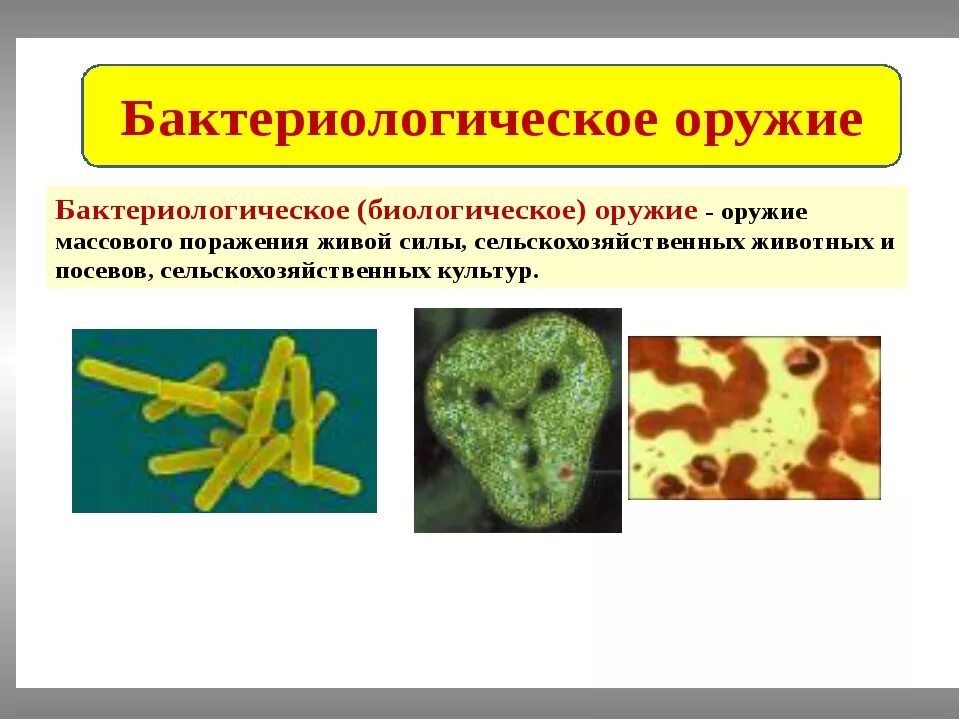 Бактериологическое оружие

Бактериологическое (биологическое) оружие - оружие массового поражения живой силы, сельскохозяйственных животных и посевов, сельскохозяйственных культур.